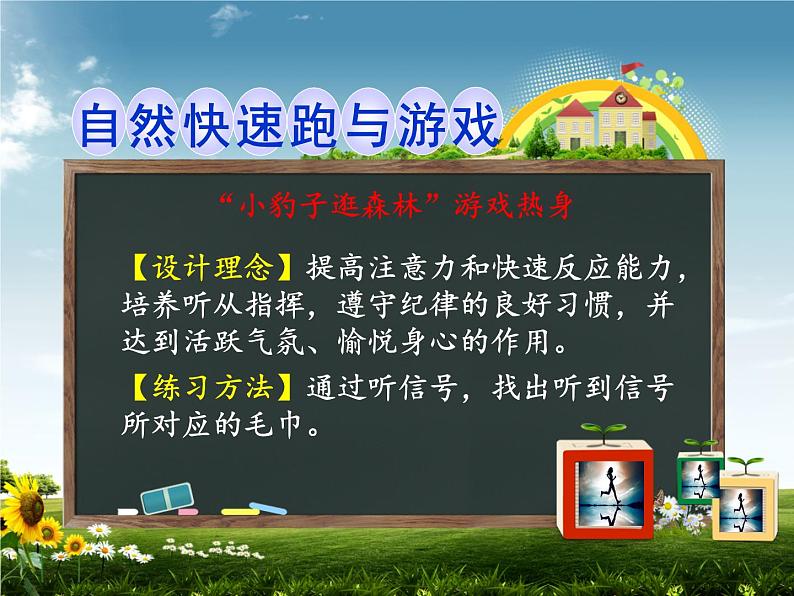 自然快速跑与游戏

“小豹子逛森林”游戏热身

【设计理念】提高注意力和快速反应能力，培养听从指挥，遵守纪律的良好习惯，并达到活跃气氛、愉悦身心的作用。

【练习方法】通过听信号，找出听到信号所对应的毛巾。